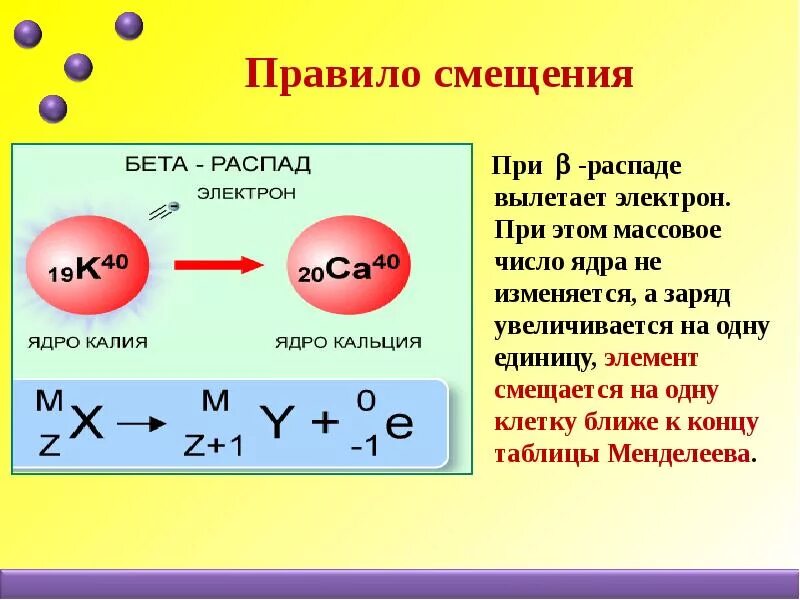 Правило смещения

БЕТА - РАСПАД

ЭЛЕКТРОН

$_{19}K^{40}$

$_{20}Ca^{40}$

ЯДРО КАЛИЯ

ЯДРО КАЛЬЦИЯ

$^{M}_{Z}X \rightarrow ^{M}_{Z+1}Y + ^{0}_{-1}e$

При $\beta$ -распаде вылетает электрон. При этом массовое число ядра не изменяется, а заряд увеличивается на одну единицу, элемент смещается на одну клетку ближе к концу таблицы Менделеева.